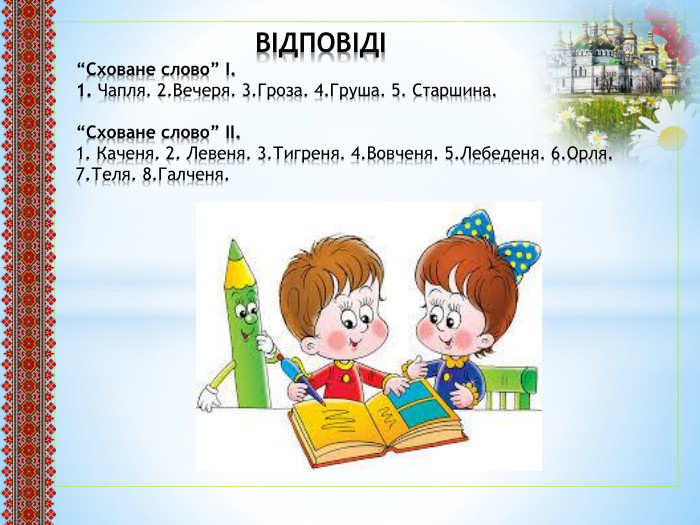 ВІДПОВІДІ

“Сховане слово” І.
1. Чапля. 2.Вечеря. 3.Гроза. 4.Груша. 5. Старшина.

“Сховане слово” ІІ.
1. Каченя. 2. Левеня. 3.Тигреня. 4.Вовченя. 5.Лебеденя. 6.Орля. 7.Теля. 8.Галченя.